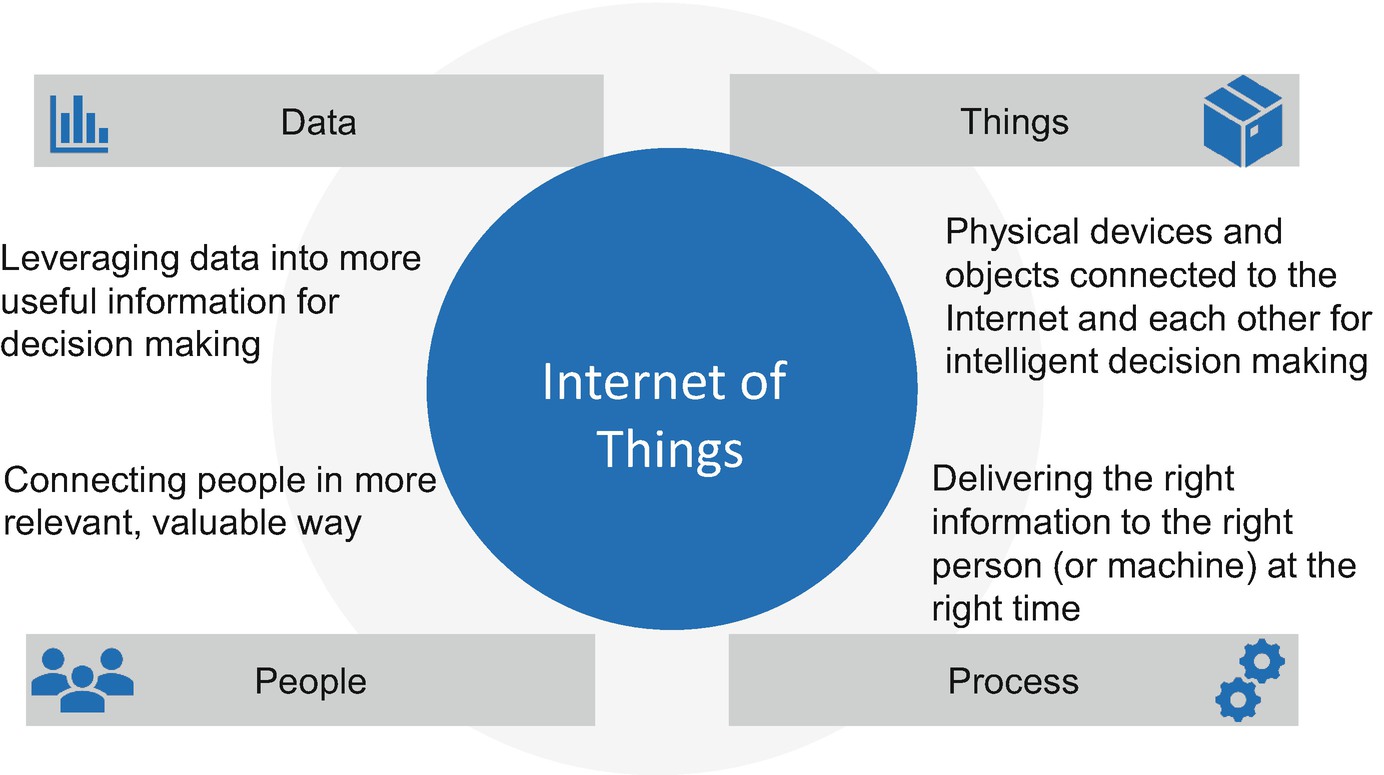 Data

Things

Leveraging data into more useful information for decision making

Physical devices and objects connected to the Internet and each other for intelligent decision making

Internet of Things

Connecting people in more relevant, valuable way

Delivering the right information to the right person (or machine) at the right time

People

Process